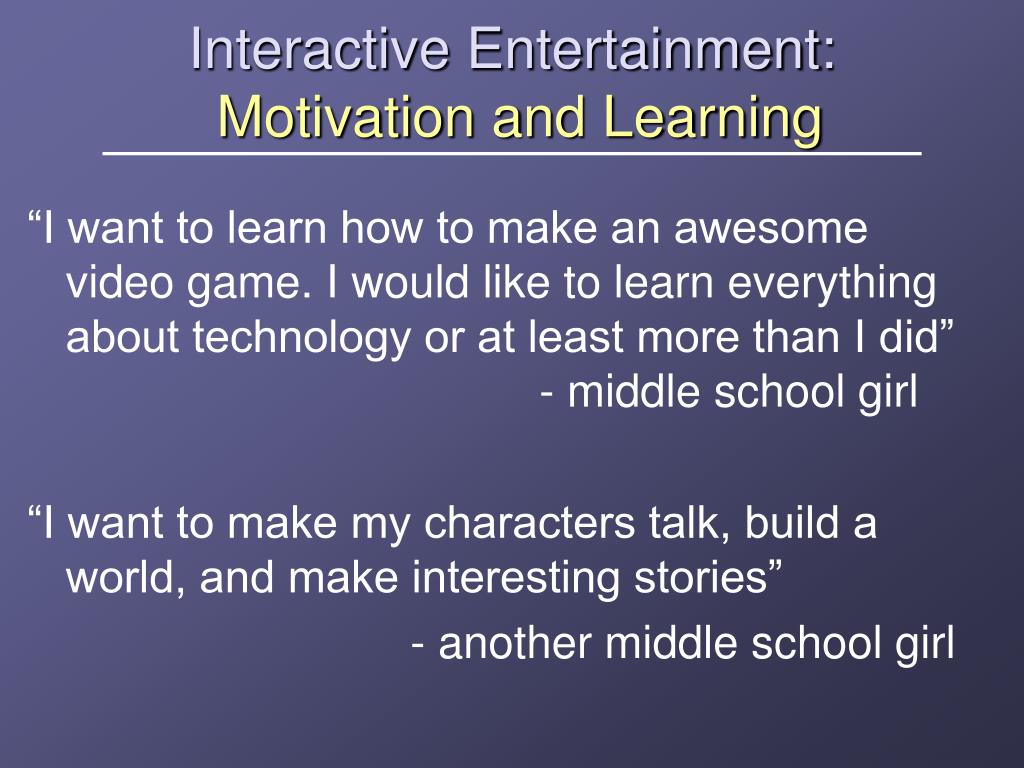 Interactive Entertainment:
Motivation and Learning

“I want to learn how to make an awesome video game. I would like to learn everything about technology or at least more than I did”
- middle school girl

“I want to make my characters talk, build a world, and make interesting stories”
- another middle school girl